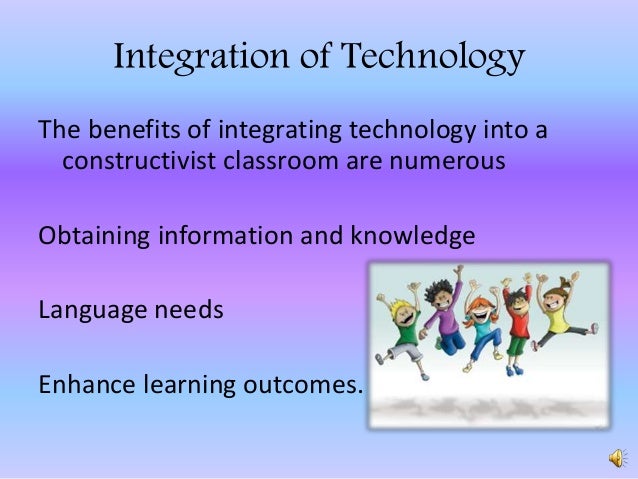 Integration of Technology

The benefits of integrating technology into a constructivist classroom are numerous

Obtaining information and knowledge

Language needs

Enhance learning outcomes.